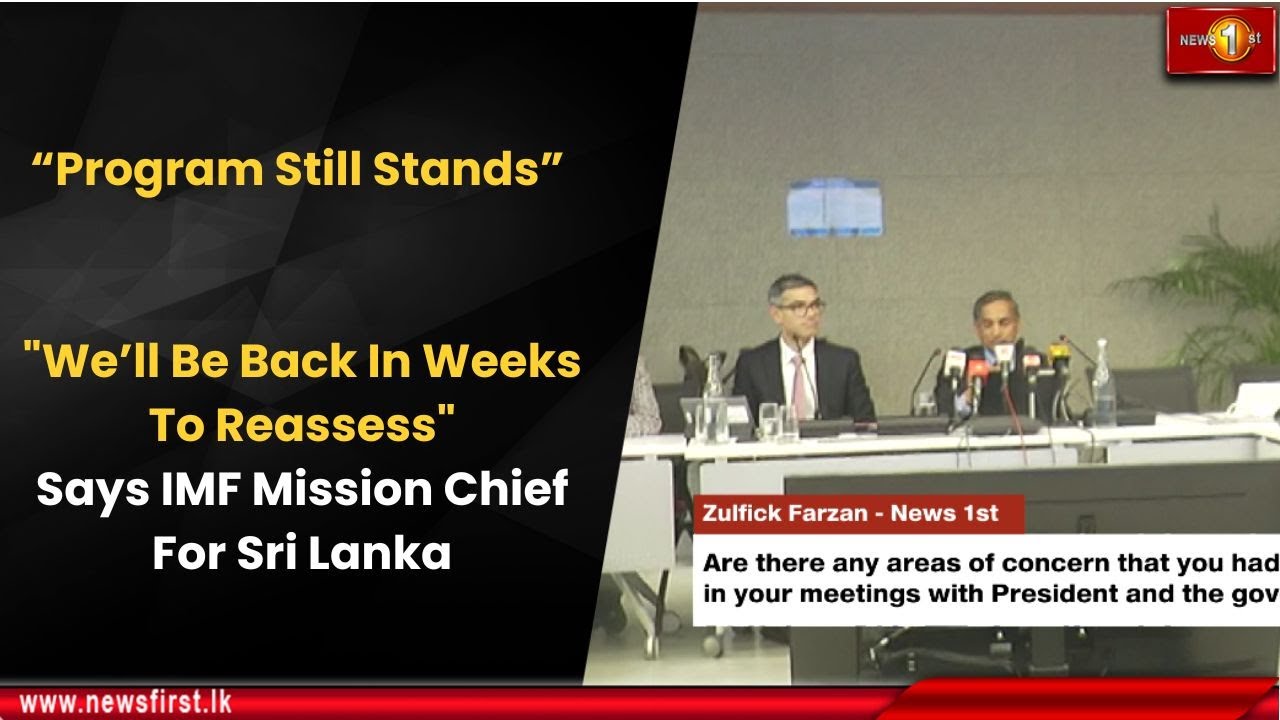 NEWS 1st

“Program Still Stands”

"We’ll Be Back In Weeks To Reassess" Says IMF Mission Chief For Sri Lanka

Zulfick Farzan - News 1st

Are there any areas of concern that you had in your meetings with President and the gov

www.newsfirst.lk